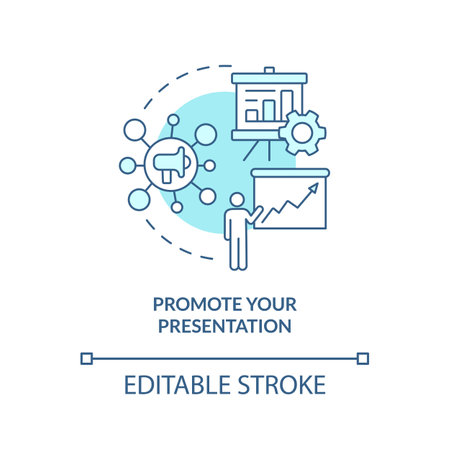 PROMOTE YOUR PRESENTATION

EDITABLE STROKE